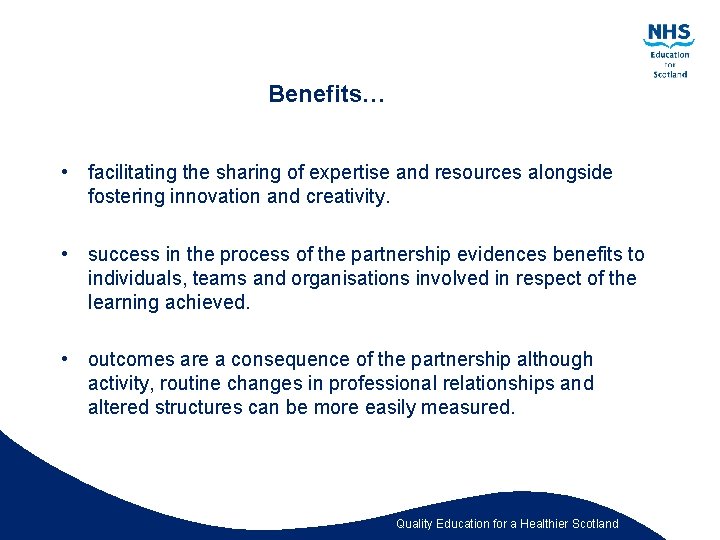 NHS
Education
for
Scotland

Benefits…

• facilitating the sharing of expertise and resources alongside fostering innovation and creativity.

• success in the process of the partnership evidences benefits to individuals, teams and organisations involved in respect of the learning achieved.

• outcomes are a consequence of the partnership although activity, routine changes in professional relationships and altered structures can be more easily measured.

Quality Education for a Healthier Scotland